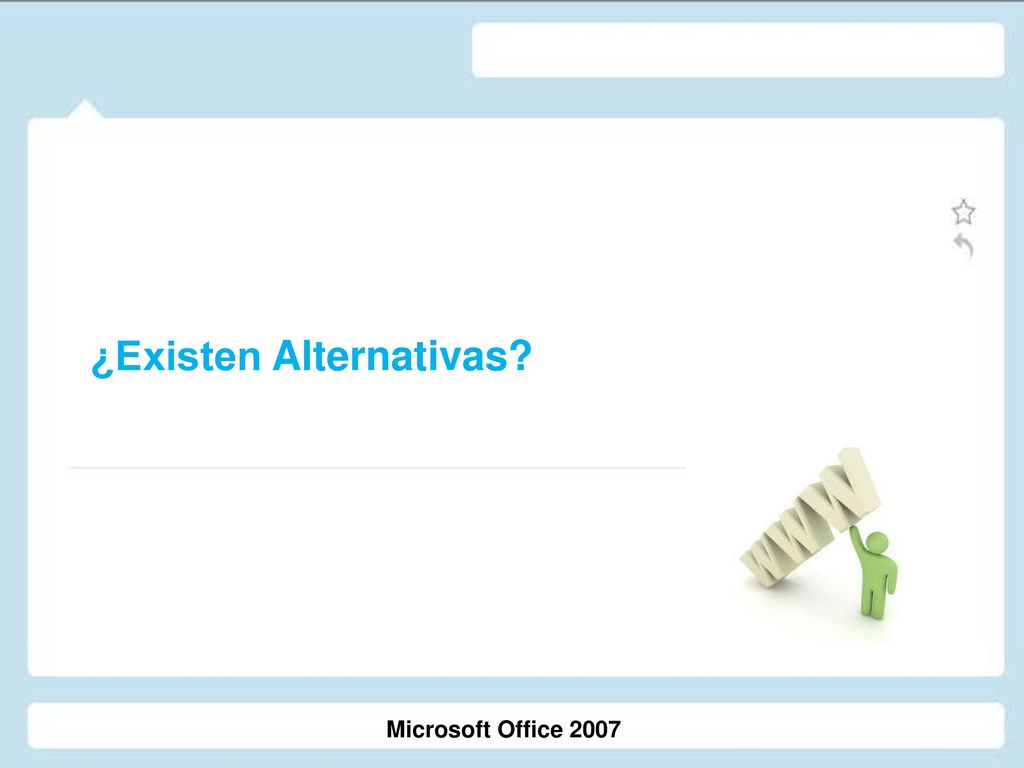 ¿Existen Alternativas?

WWW

Microsoft Office 2007